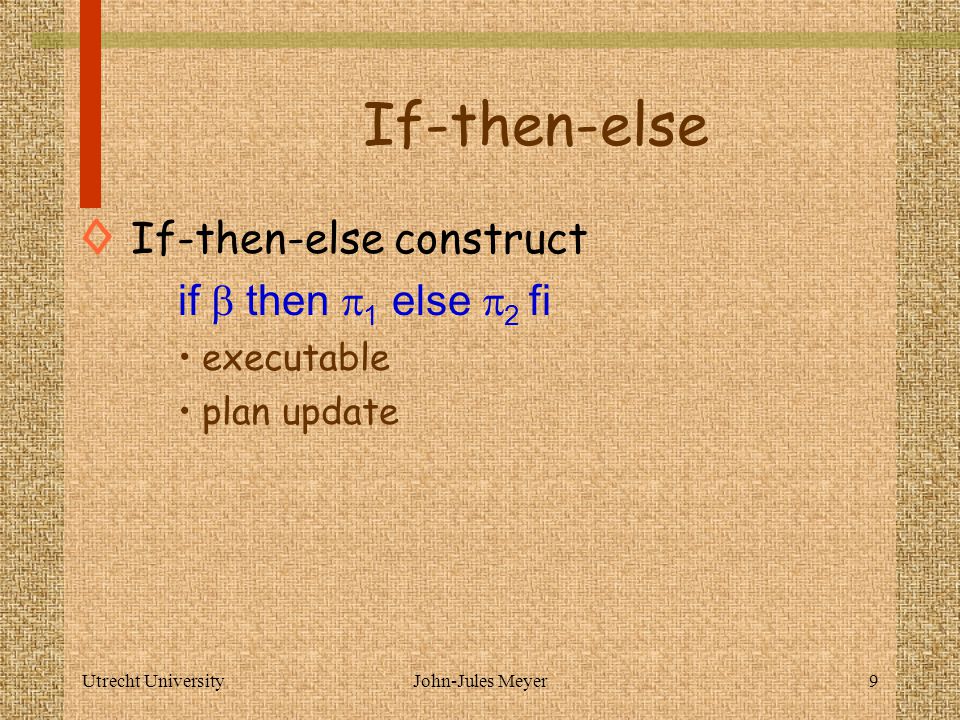 If-then-else

◊ If-then-else construct

if $\beta$ then $\pi_1$ else $\pi_2$ fi

• executable

• plan update

Utrecht University

John-Jules Meyer

9